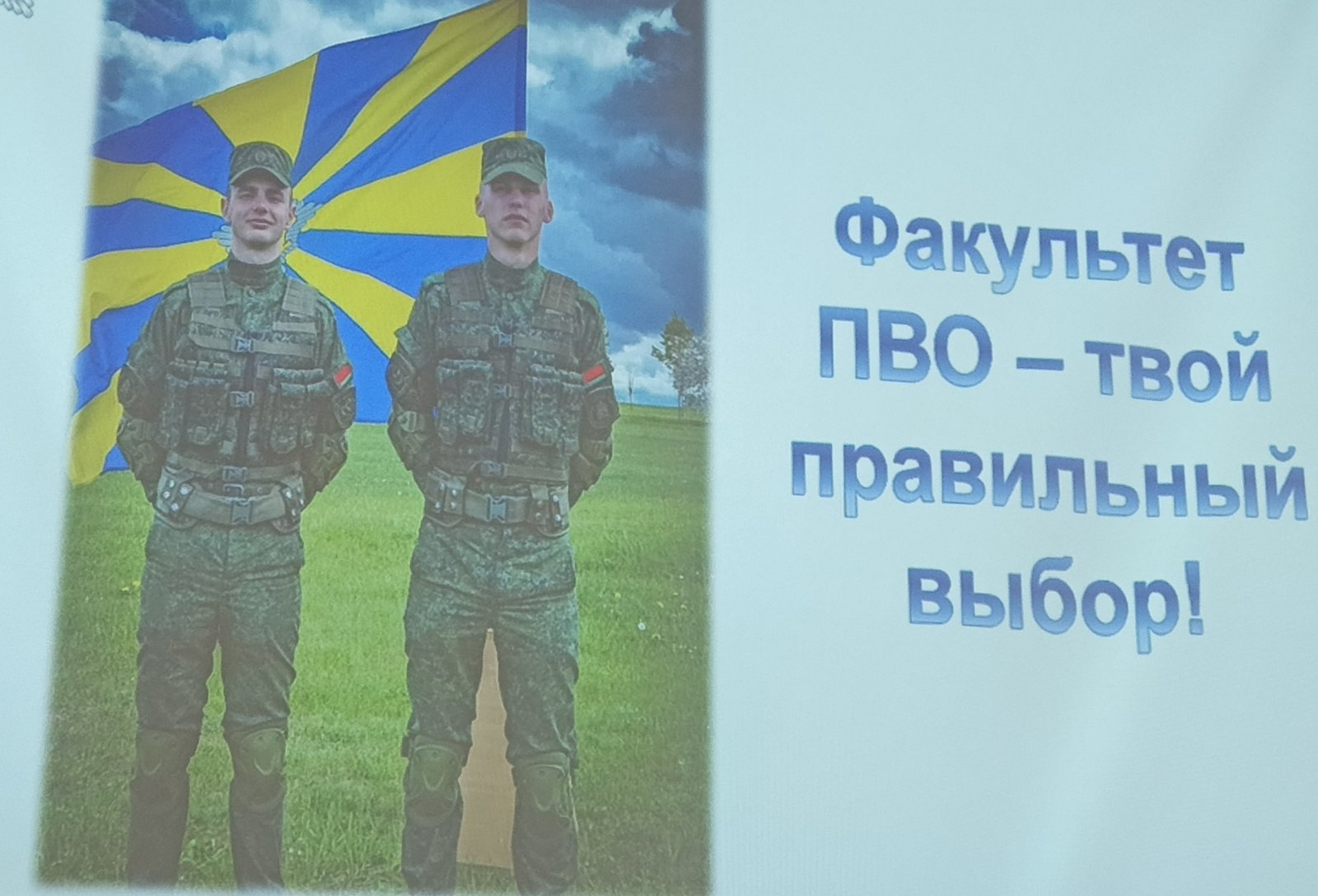 Факультет ПВО – твой правильный выбор!